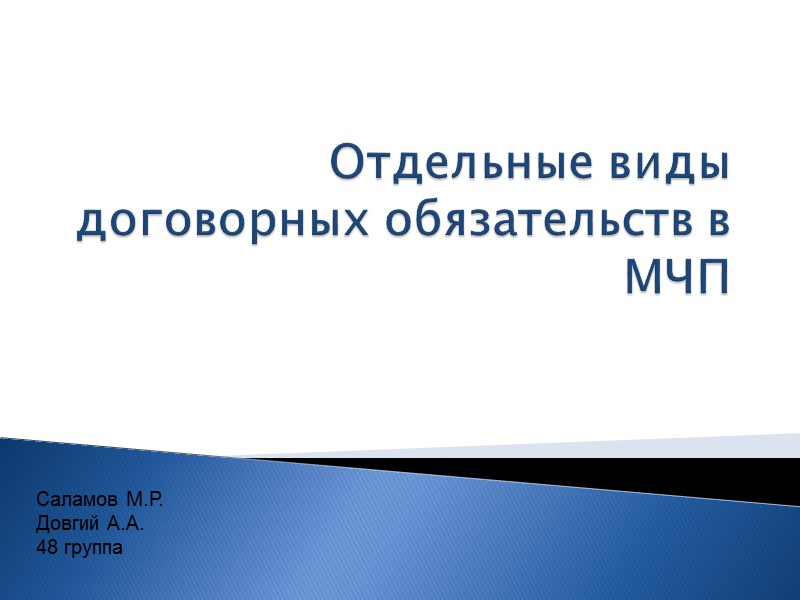 Отдельные виды договорных обязательств в МЧП

Саламов М.Р.
Довгий А.А.
48 группа